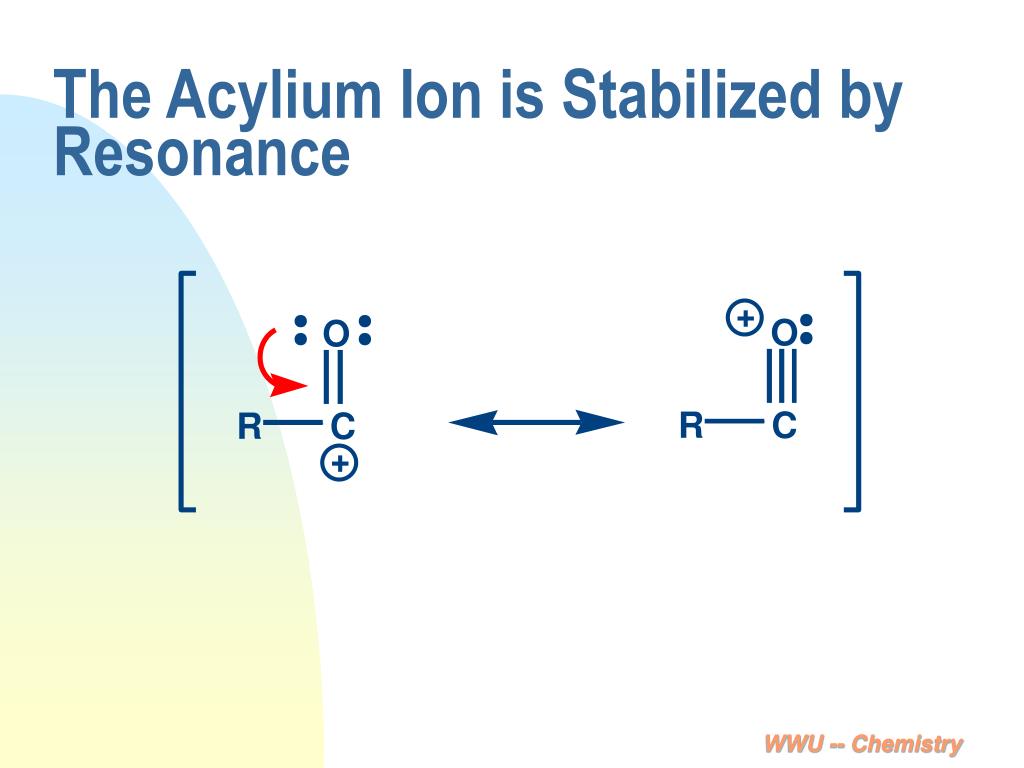 The Acylium Ion is Stabilized by Resonance

O
R C
+

+
O
R C

WWU -- Chemistry